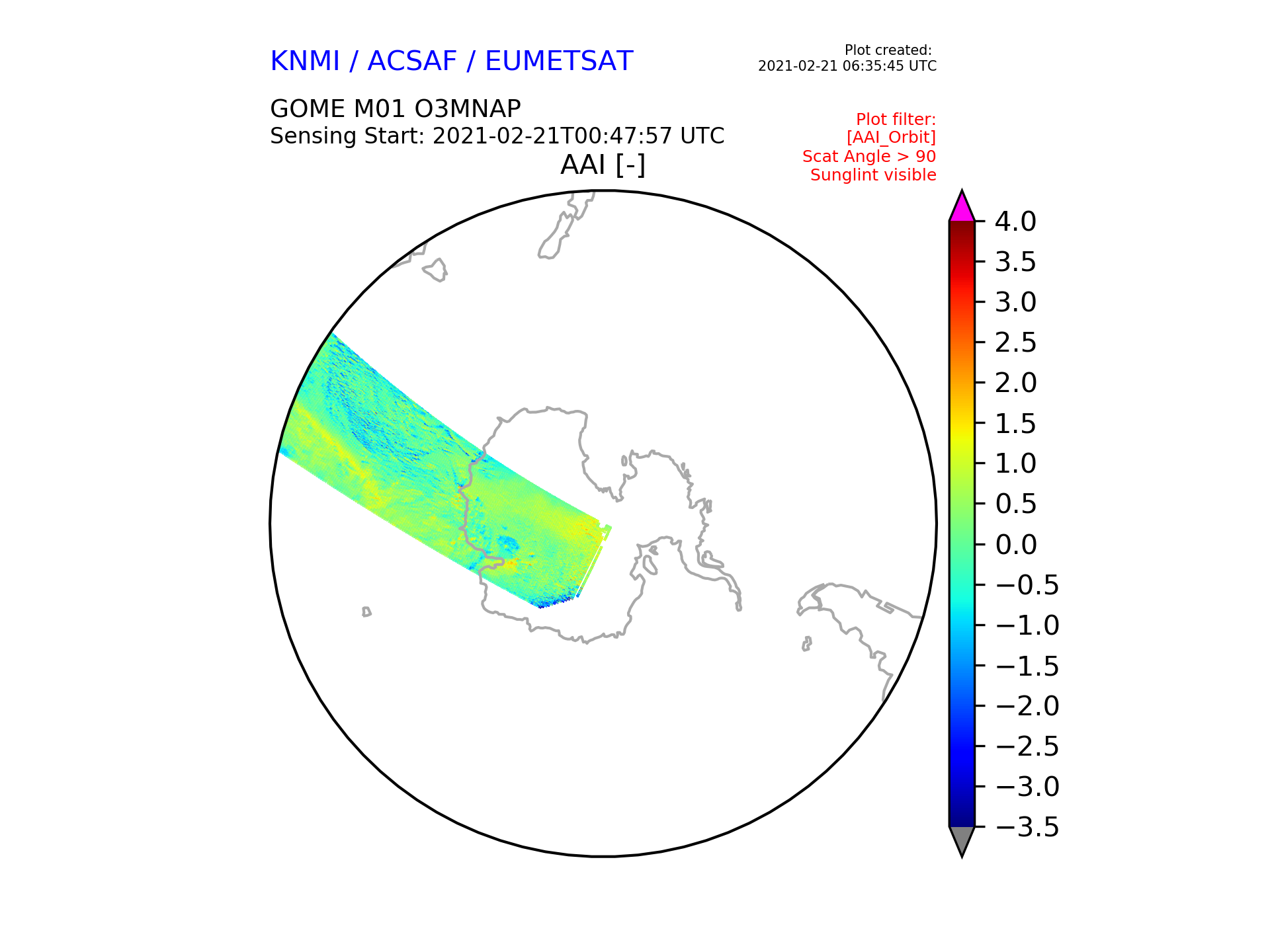 KNMI / ACSAF / EUMETSAT

Plot created:
2021-02-21 06:35:45 UTC

GOME M01 O3MNAP
Sensing Start: 2021-02-21T00:47:57 UTC

Plot filter:
[AAI_Orbit]
Scat Angle > 90
Sunglint visible

AAI [-]

4.0
3.5
3.0
2.5
2.0
1.5
1.0
0.5
0.0
−0.5
−1.0
−1.5
−2.0
−2.5
−3.0
−3.5